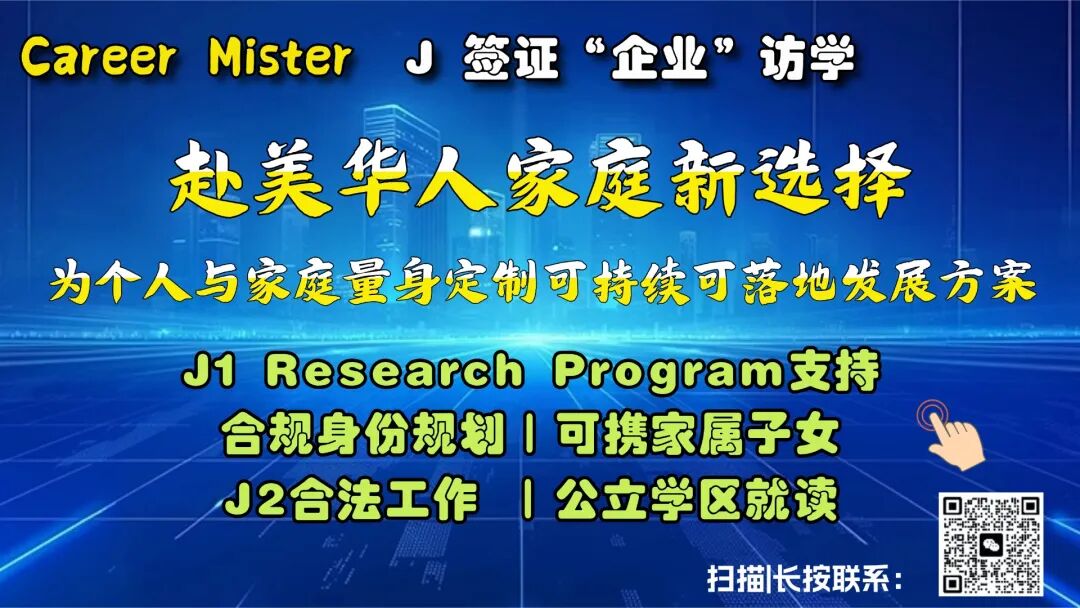 Career Mister J 签证“企业”访学

赴美华人家庭新选择

为个人与家庭量身定制可持续可落地发展方案

J1 Research Program支持

合规身份规划 | 可携家属子女

J2合法工作 | 公立学区就读

扫描|长按联系：